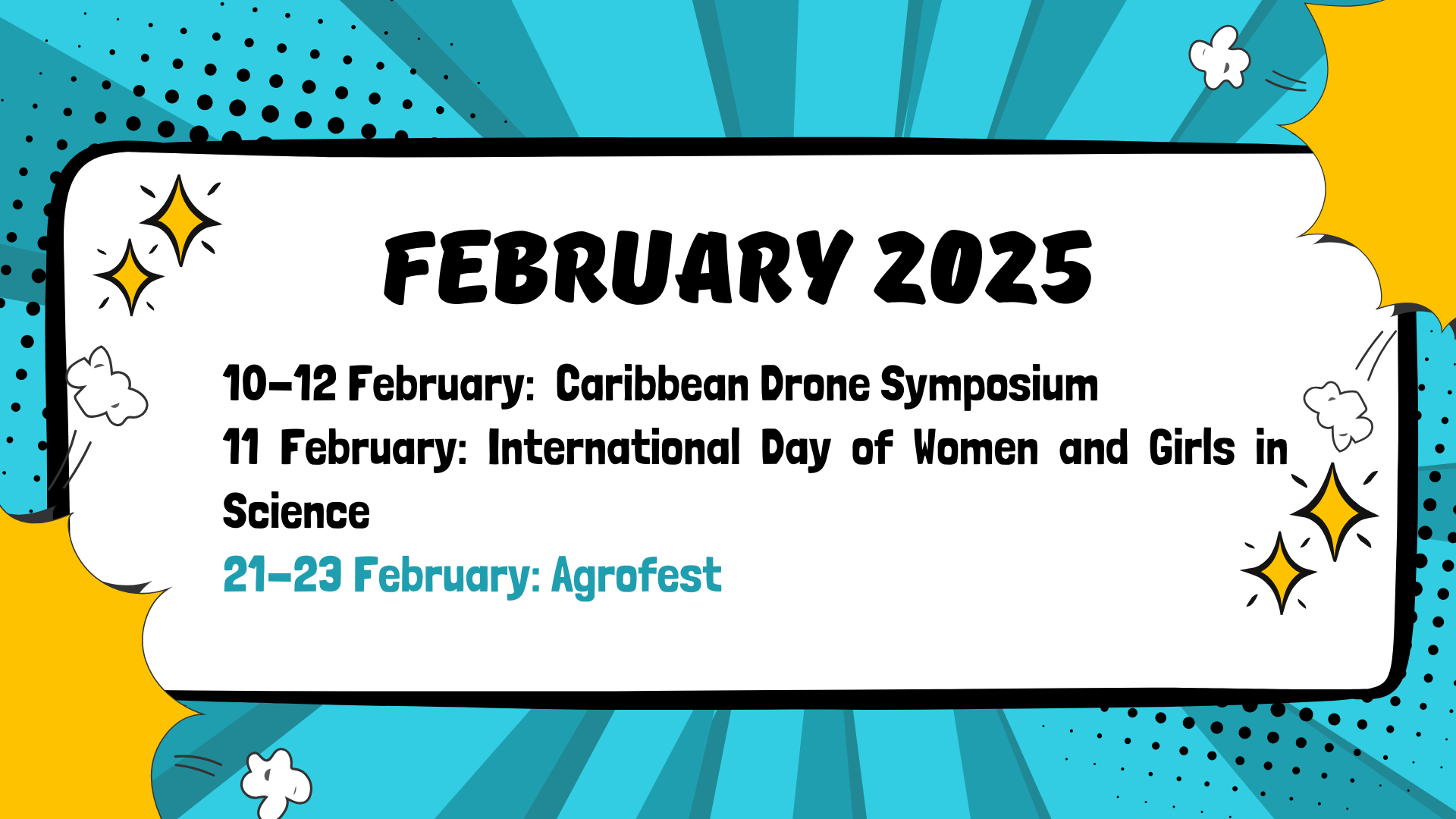 FEBRUARY 2025

10-12 February: Caribbean Drone Symposium
11 February: International Day of Women and Girls in Science
21-23 February: Agrofest